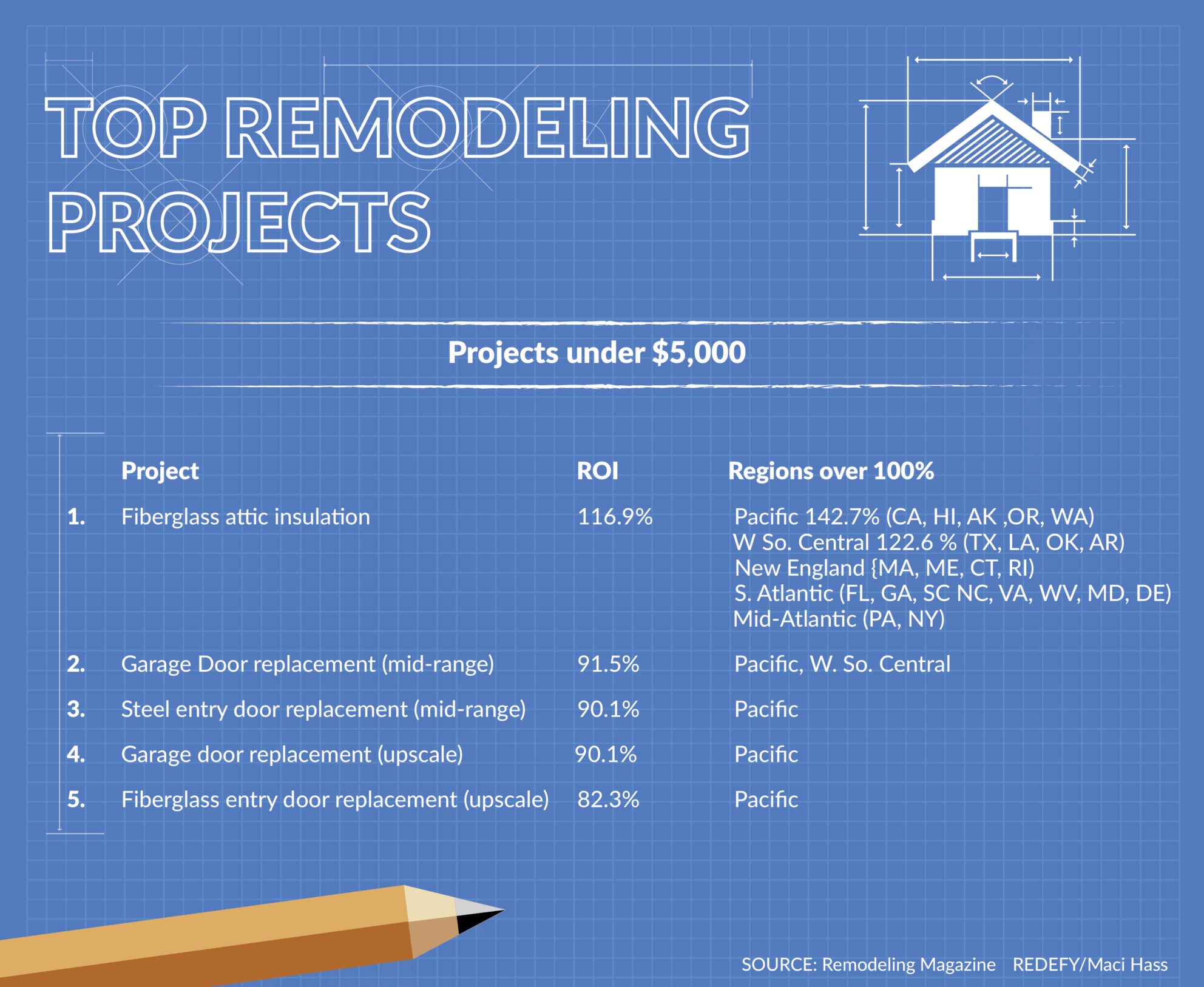 TOP REMODELING PROJECTS

Projects under $5,000

| | Project | ROI | Regions over 100% |
|---|---|---|---|
| 1. | Fiberglass attic insulation | 116.9% | Pacific 142.7% (CA, HI, AK ,OR, WA) W So. Central 122.6 % (TX, LA, OK, AR) New England {MA, ME, CT, RI) S. Atlantic (FL, GA, SC NC, VA, WV, MD, DE) Mid-Atlantic (PA, NY) |
| 2. | Garage Door replacement (mid-range) | 91.5% | Pacific, W. So. Central |
| 3. | Steel entry door replacement (mid-range) | 90.1% | Pacific |
| 4. | Garage door replacement (upscale) | 90.1% | Pacific |
| 5. | Fiberglass entry door replacement (upscale) | 82.3% | Pacific |

SOURCE: Remodeling Magazine REDEFY/Maci Hass